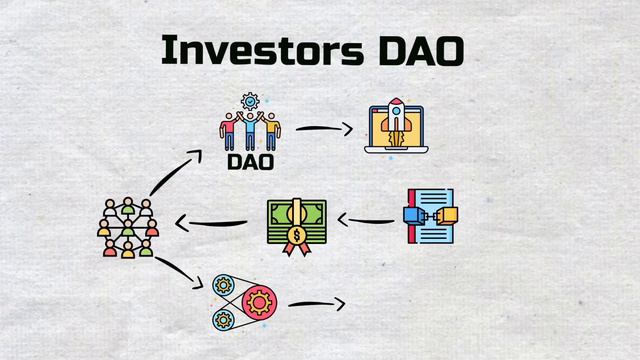 Investors DAO

DAO